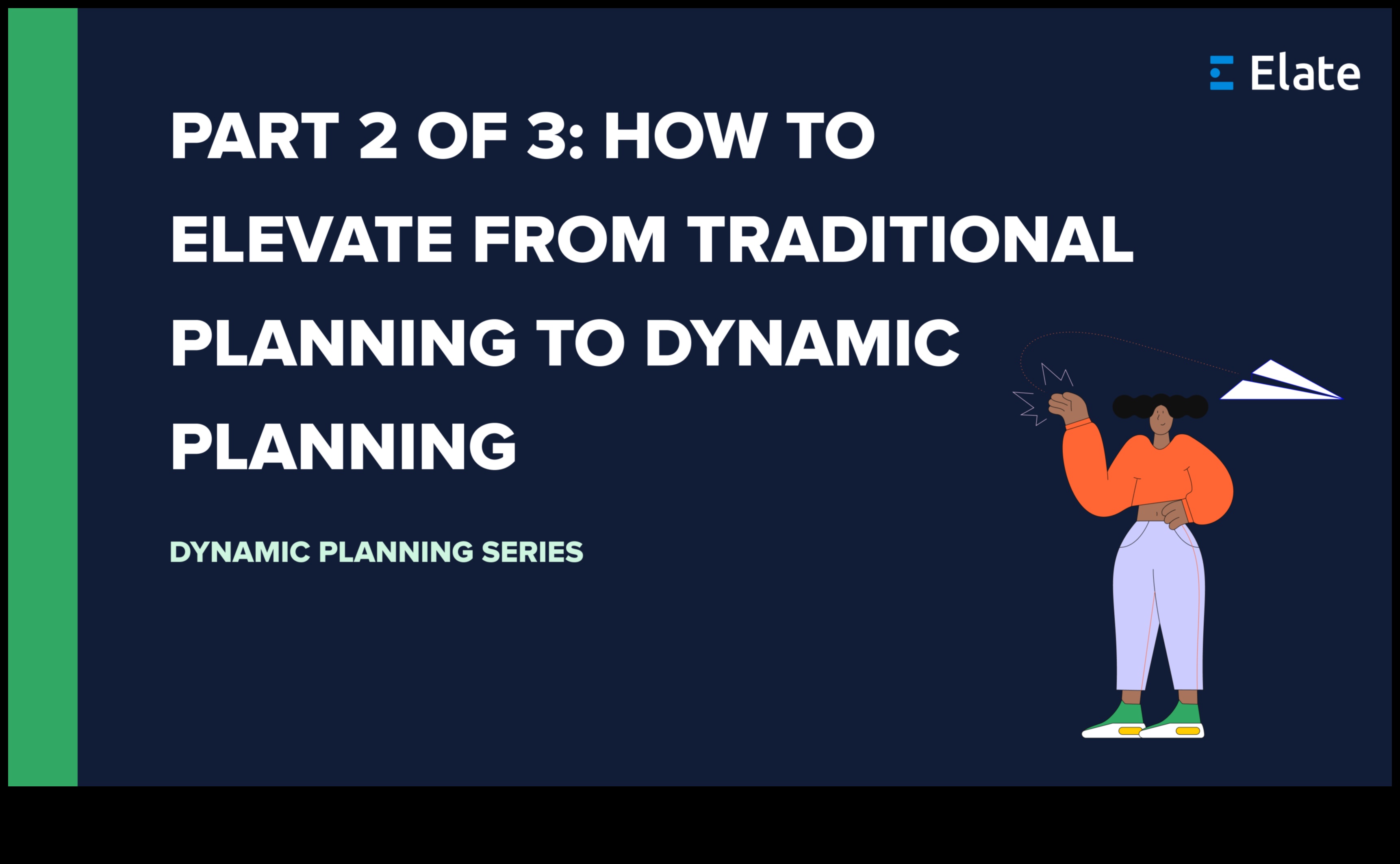 Elate

PART 2 OF 3: HOW TO ELEVATE FROM TRADITIONAL PLANNING TO DYNAMIC PLANNING

DYNAMIC PLANNING SERIES